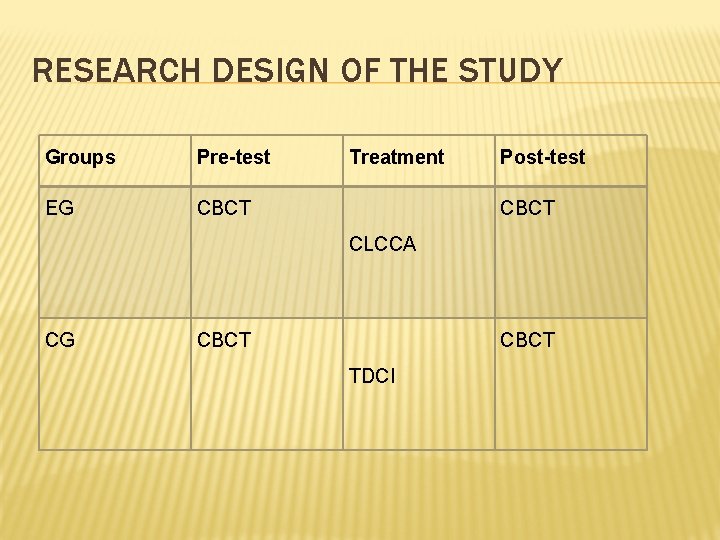 RESEARCH DESIGN OF THE STUDY

| Groups | Pre-test | Treatment | Post-test |
|---|---|---|---|
| EG | CBCT | CLCCA | CBCT |
| CG | CBCT | TDCI | CBCT |